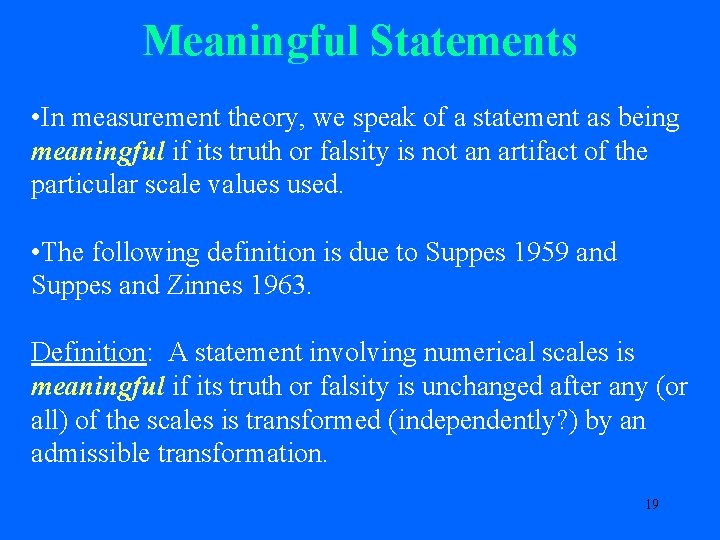 Meaningful Statements

•In measurement theory, we speak of a statement as being meaningful if its truth or falsity is not an artifact of the particular scale values used.

•The following definition is due to Suppes 1959 and Suppes and Zinnes 1963.

Definition: A statement involving numerical scales is meaningful if its truth or falsity is unchanged after any (or all) of the scales is transformed (independently?) by an admissible transformation.

19